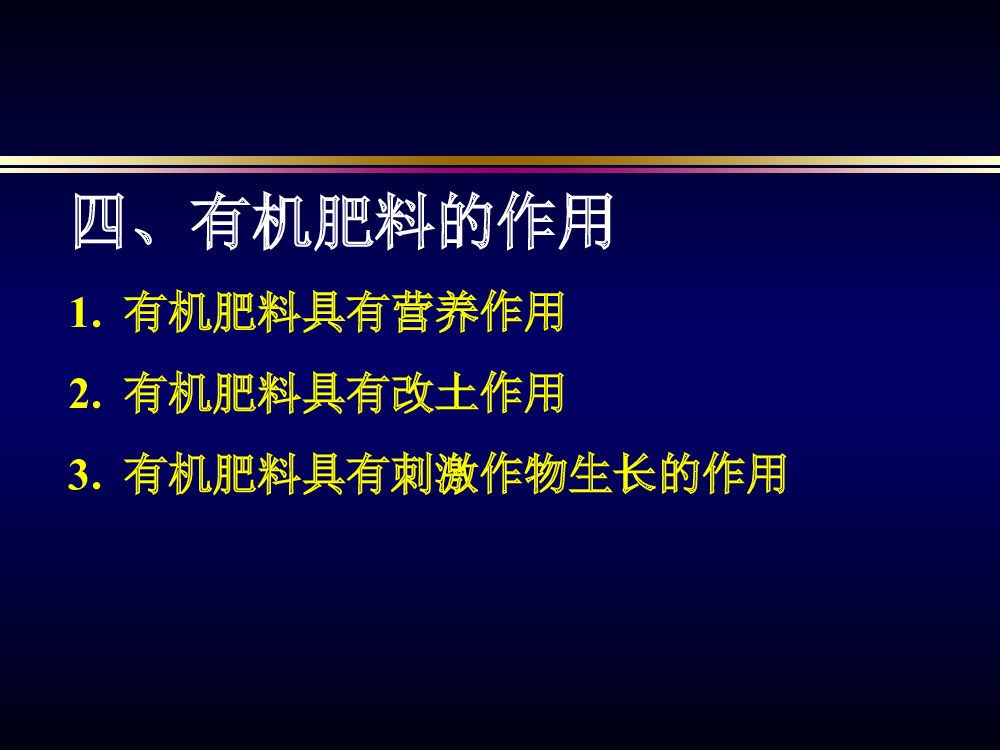 四、有机肥料的作用

1. 有机肥料具有营养作用

2. 有机肥料具有改土作用

3. 有机肥料具有刺激作物生长的作用